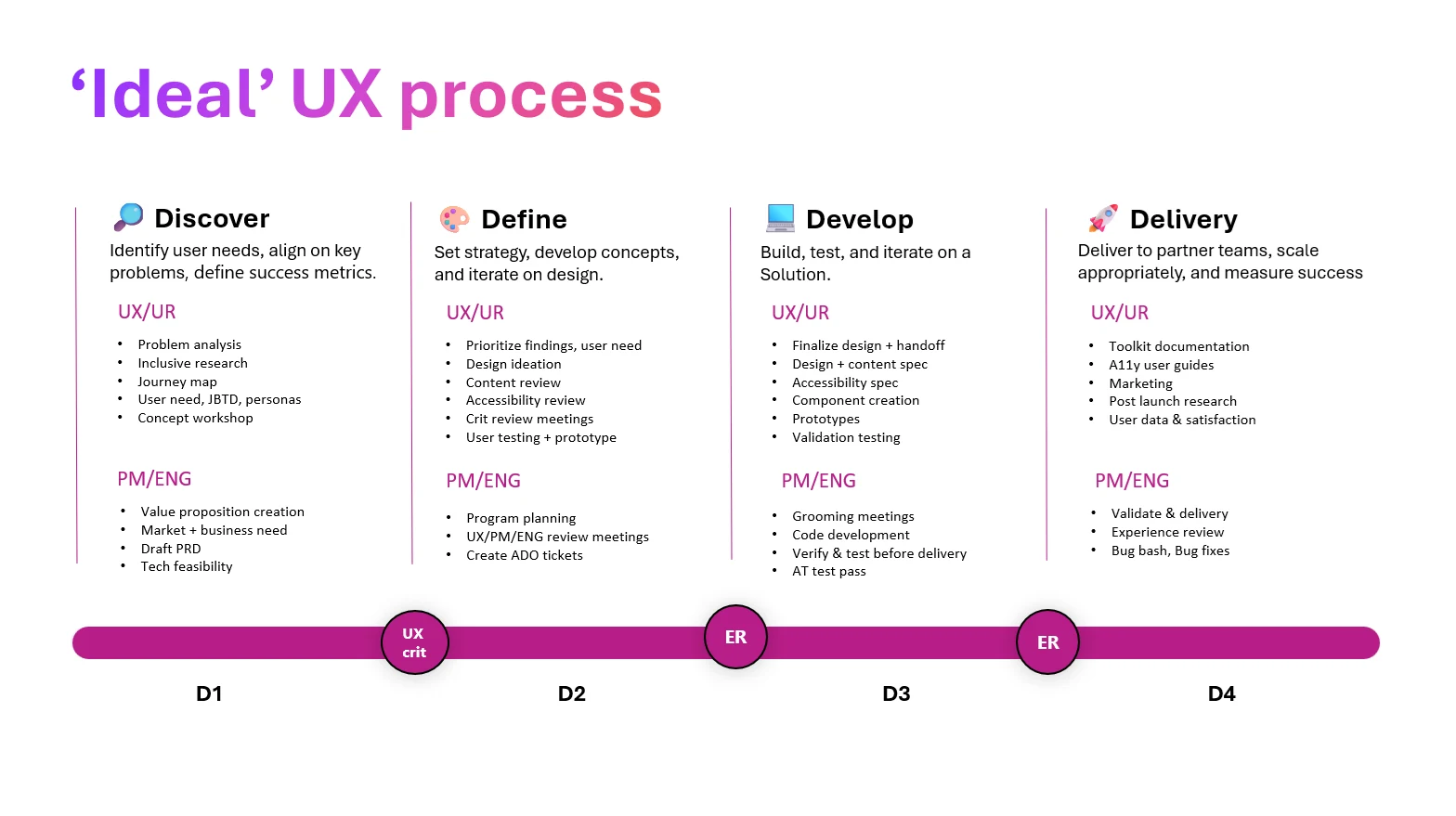 'Ideal' UX process

Discover

Identify user needs, align on key problems, define success metrics.

UX/UR

• Problem analysis
• Inclusive research
• Journey map
• User need, JBTD, personas
• Concept workshop

PM/ENG

• Value proposition creation
• Market + business need
• Draft PRD
• Tech feasibility

Define

Set strategy, develop concepts, and iterate on design.

UX/UR

• Prioritize findings, user need
• Design ideation
• Content review
• Accessibility review
• Crit review meetings
• User testing + prototype

PM/ENG

• Program planning
• UX/PM/ENG review meetings
• Create ADO tickets

Develop

Build, test, and iterate on a Solution.

UX/UR

• Finalize design + handoff
• Design + content spec
• Accessibility spec
• Component creation
• Prototypes
• Validation testing

PM/ENG

• Grooming meetings
• Code development
• Verify & test before delivery
• AT test pass

Delivery

Deliver to partner teams, scale appropriately, and measure success

UX/UR

• Toolkit documentation
• A11y user guides
• Marketing
• Post launch research
• User data & satisfaction

PM/ENG

• Validate & delivery
• Experience review
• Bug bash, Bug fixes

UX crit

ER

ER

D1

D2

D3

D4